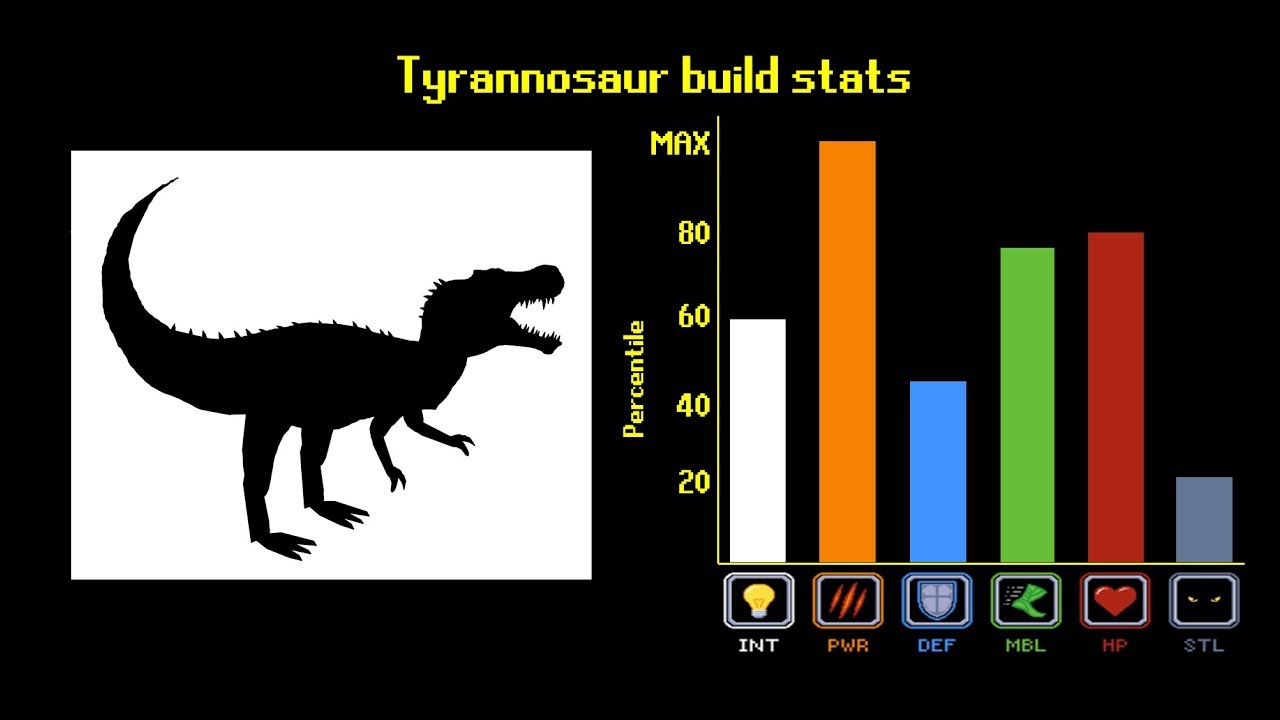 Tyrannosaur build stats

MAX
80
60
40
20
Percentile

INT PWR DEF MBL HP STL